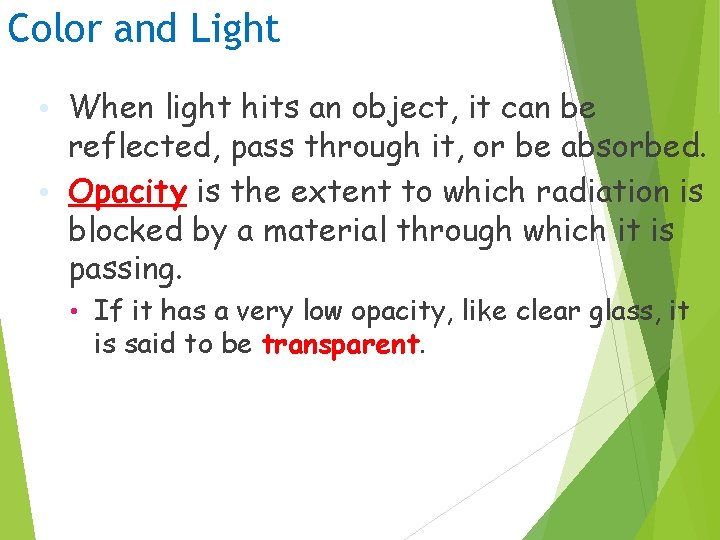 Color and Light

• When light hits an object, it can be reflected, pass through it, or be absorbed.
• Opacity is the extent to which radiation is blocked by a material through which it is passing.
  • If it has a very low opacity, like clear glass, it is said to be transparent.